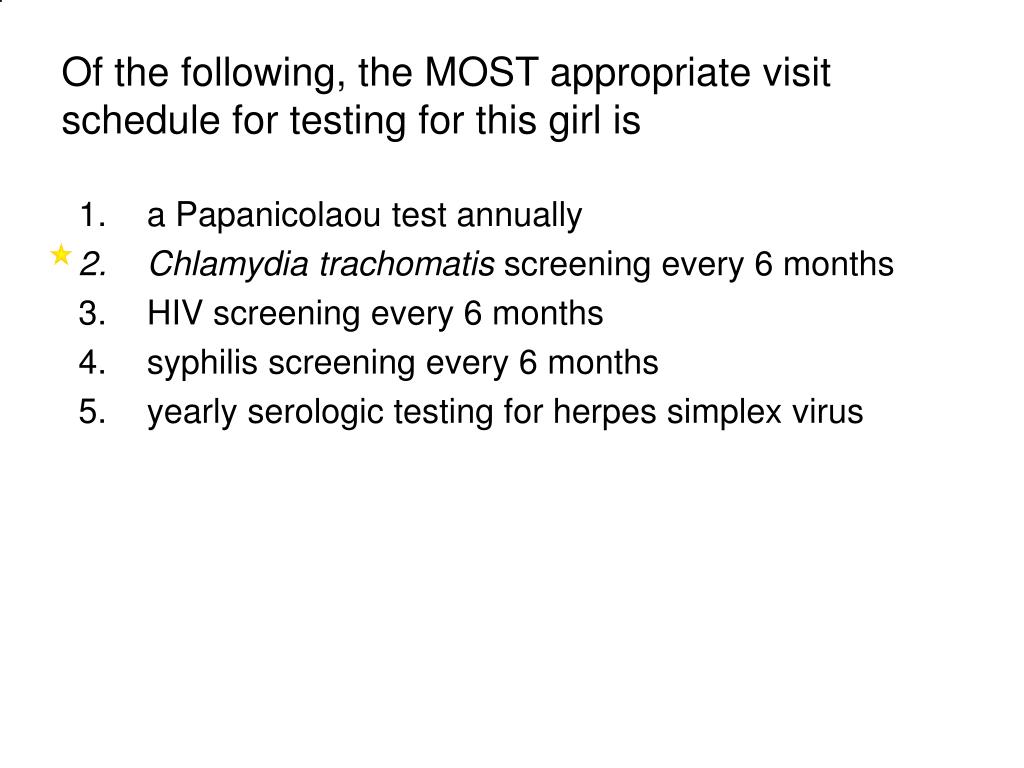 Of the following, the MOST appropriate visit schedule for testing for this girl is

1. a Papanicolaou test annually
2. Chlamydia trachomatis screening every 6 months
3. HIV screening every 6 months
4. syphilis screening every 6 months
5. yearly serologic testing for herpes simplex virus